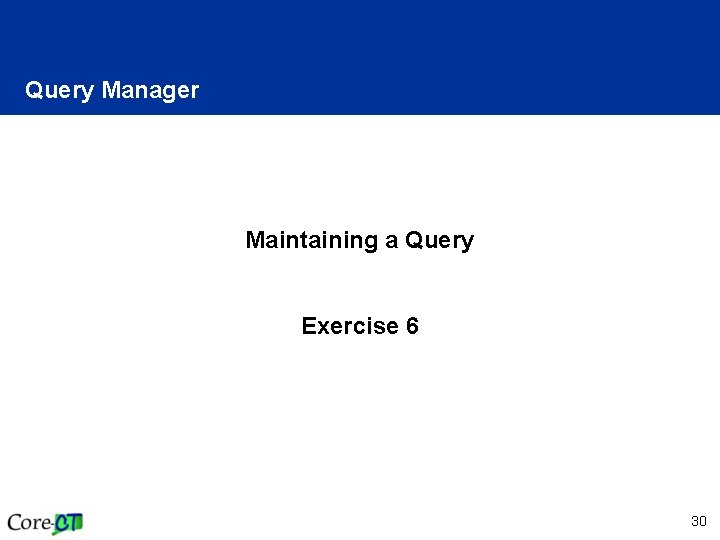 Query Manager

Maintaining a Query

Exercise 6

Core-CT

30